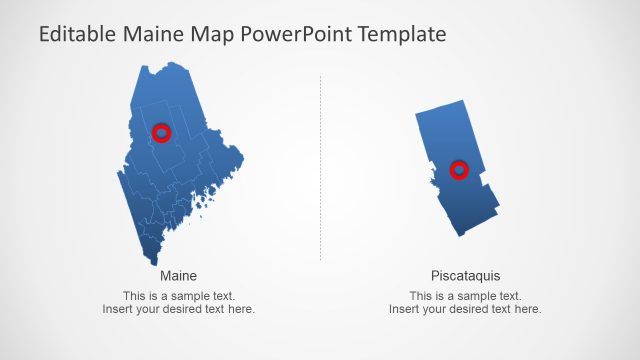 Editable Maine Map PowerPoint Template

Maine

This is a sample text.
Insert your desired text here.

Piscataquis

This is a sample text.
Insert your desired text here.